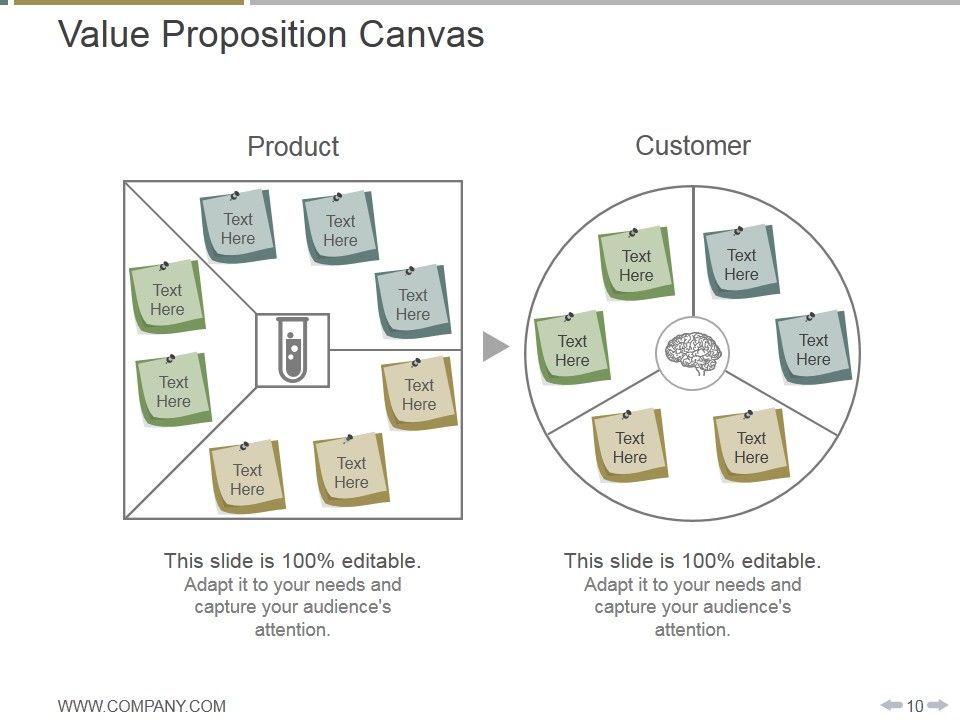 Value Proposition Canvas

Product

Text Here

Text Here

Text Here

Text Here

Text Here

Text Here

Text Here

Text Here

This slide is 100% editable. Adapt it to your needs and capture your audience's attention.

Customer

Text Here

Text Here

Text Here

Text Here

Text Here

Text Here

This slide is 100% editable. Adapt it to your needs and capture your audience's attention.

WWW.COMPANY.COM

10